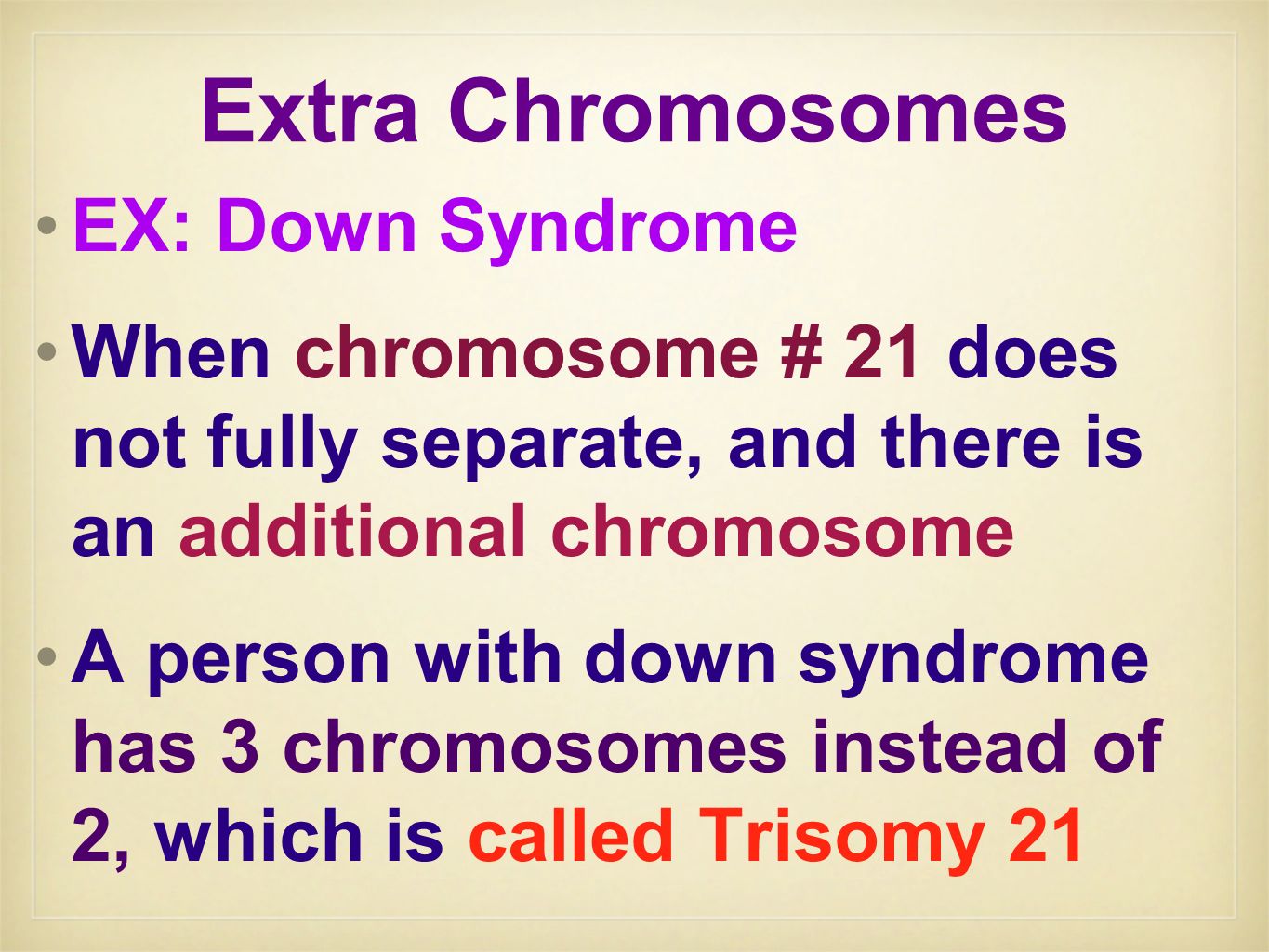 Extra Chromosomes

• EX: Down Syndrome

• When chromosome # 21 does not fully separate, and there is an additional chromosome

• A person with down syndrome has 3 chromosomes instead of 2, which is called Trisomy 21